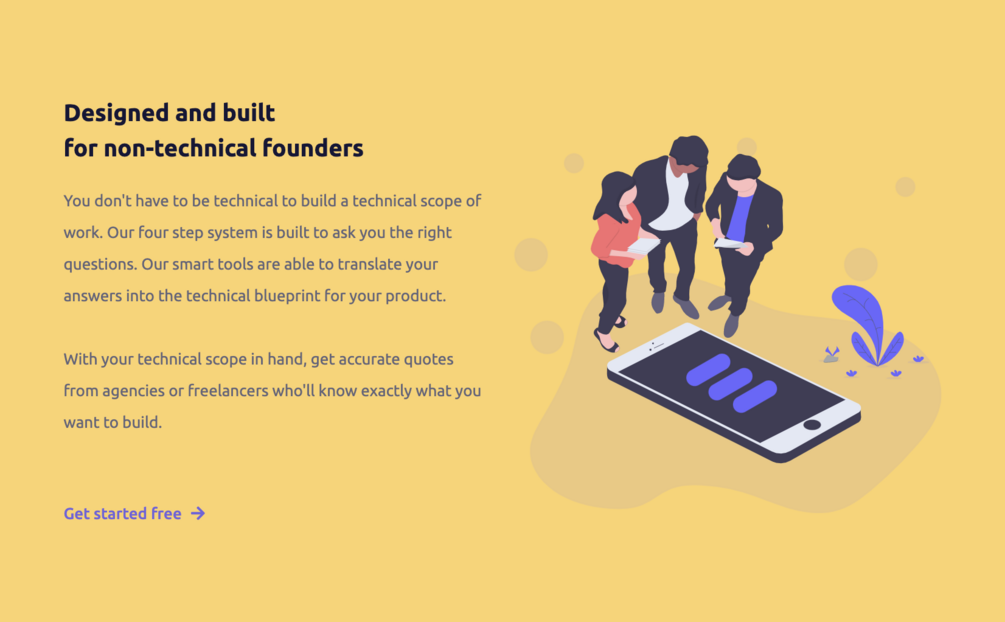 Designed and built
for non-technical founders

You don't have to be technical to build a technical scope of work. Our four step system is built to ask you the right questions. Our smart tools are able to translate your answers into the technical blueprint for your product.

With your technical scope in hand, get accurate quotes from agencies or freelancers who'll know exactly what you want to build.

Get started free →